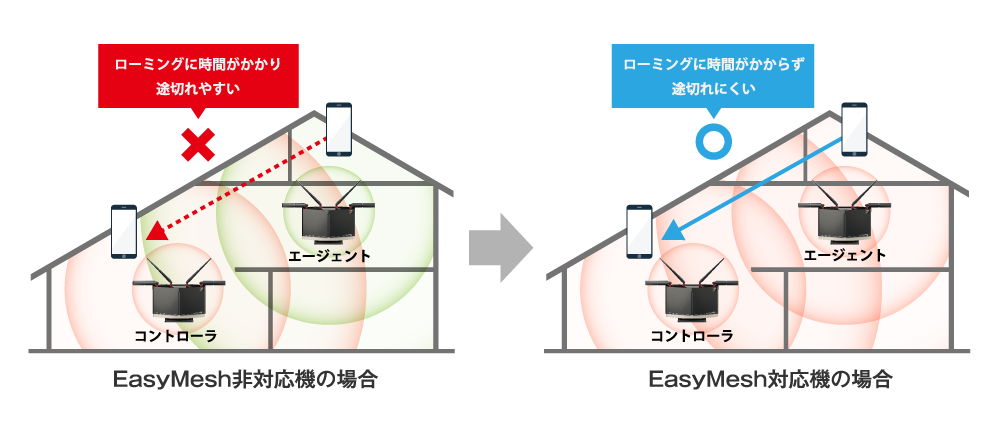 ローミングに時間がかかり
途切れやすい

エージェント

コントローラ

EasyMesh非対応機の場合

ローミングに時間がかからず
途切れにくい

エージェント

コントローラ

EasyMesh対応機の場合